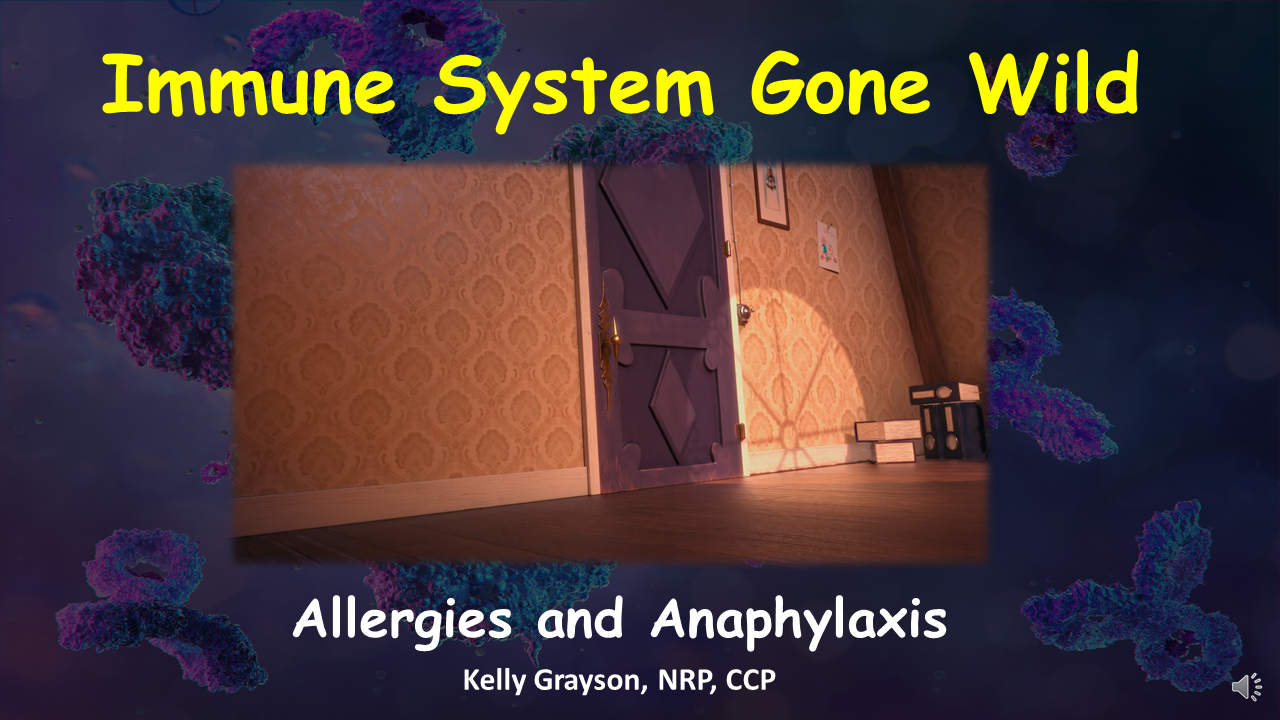 Immune System Gone Wild

Allergies and Anaphylaxis

Kelly Grayson, NRP, CCP